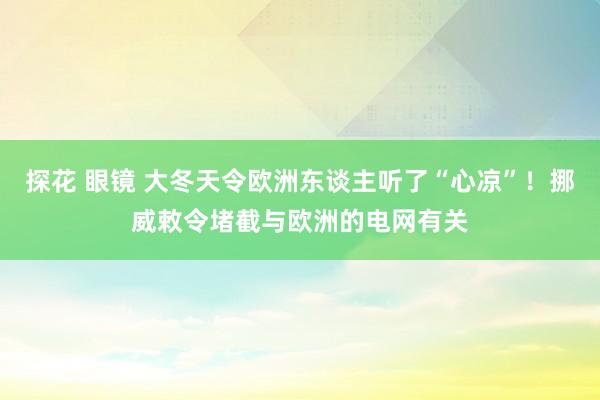 探花 眼镜 大冬天令欧洲东谈主听了“心凉”！挪威敕令堵截与欧洲的电网有关